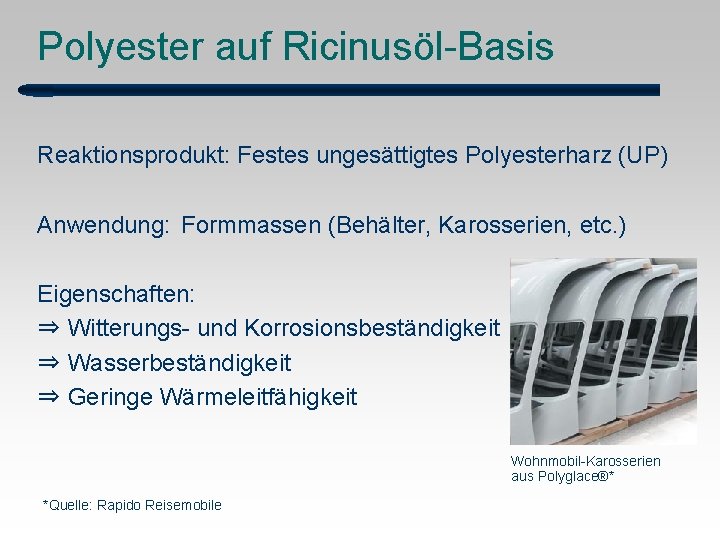 Polyester auf Ricinusöl-Basis

Reaktionsprodukt: Festes ungesättigtes Polyesterharz (UP)

Anwendung: Formmassen (Behälter, Karosserien, etc.)

Eigenschaften:
⇒ Witterungs- und Korrosionsbeständigkeit
⇒ Wasserbeständigkeit
⇒ Geringe Wärmeleitfähigkeit

Wohnmobil-Karosserien aus Polyglace®*

*Quelle: Rapido Reisemobile